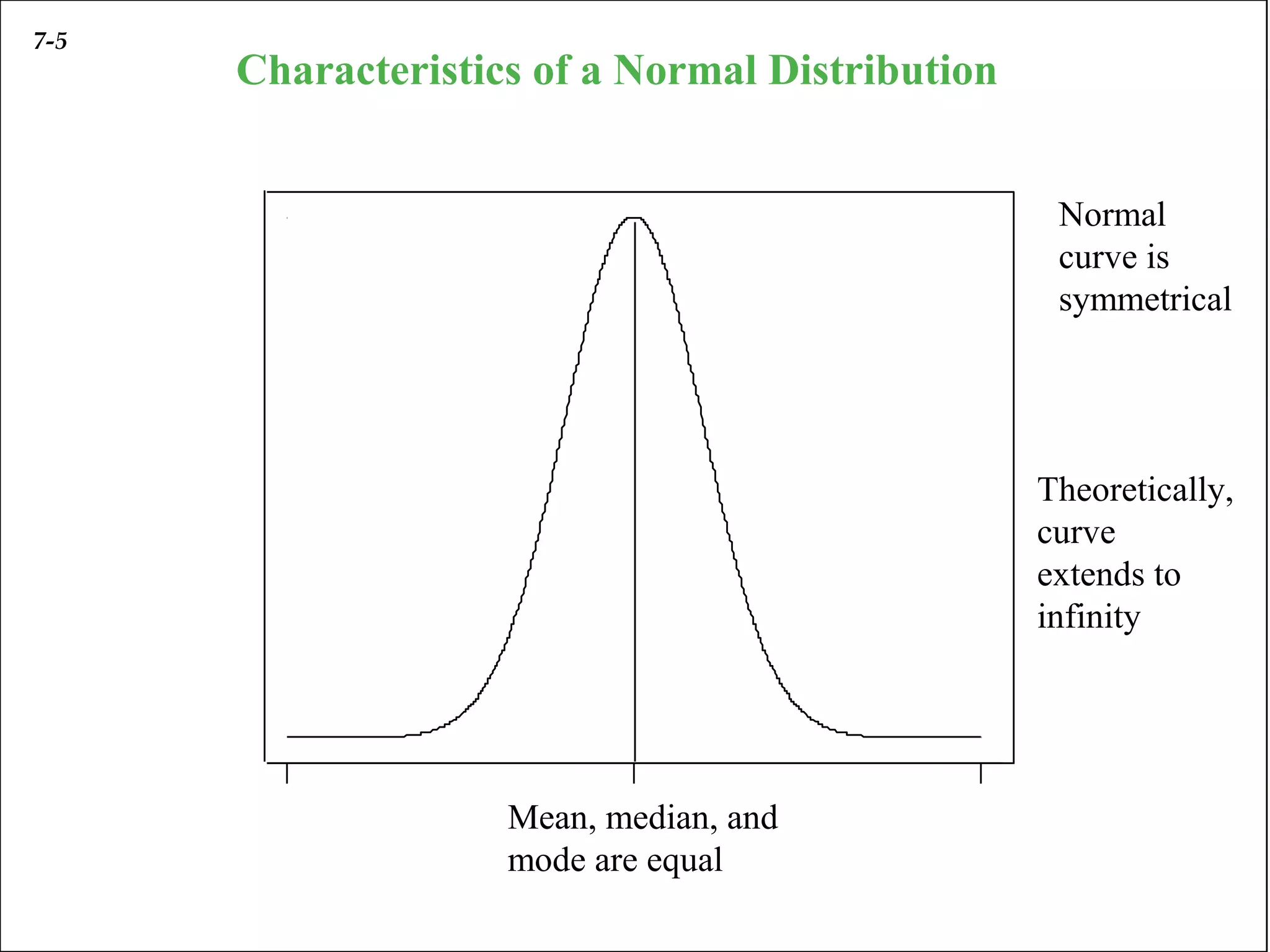 7-5

Characteristics of a Normal Distribution

Normal curve is symmetrical

Theoretically, curve extends to infinity

Mean, median, and mode are equal